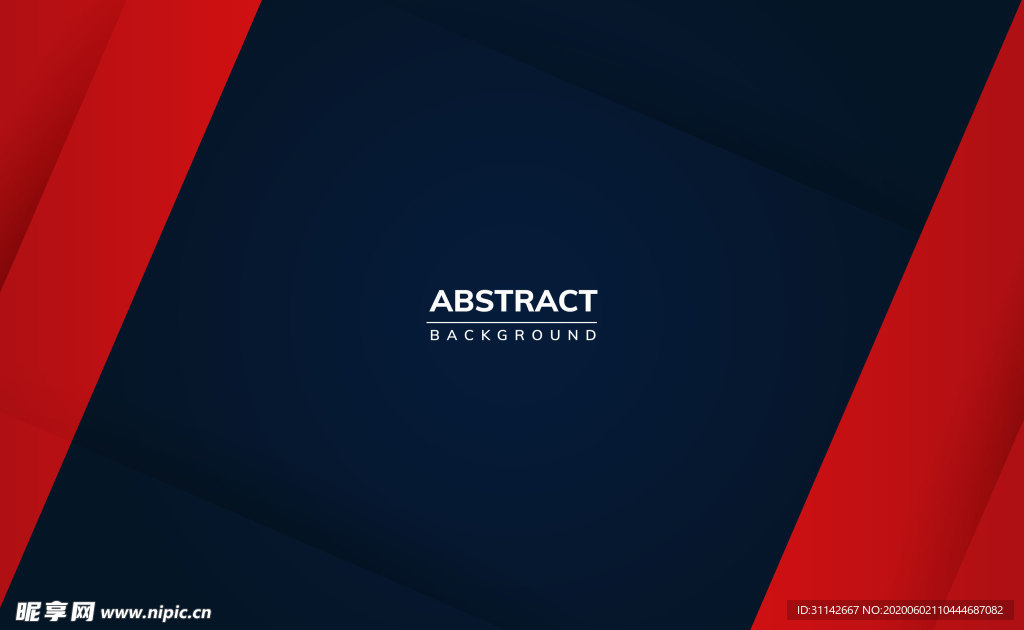 ABSTRACT
BACKGROUND

昵享网 www.nipic.cn

ID:31142667 NO:20200602110444687082